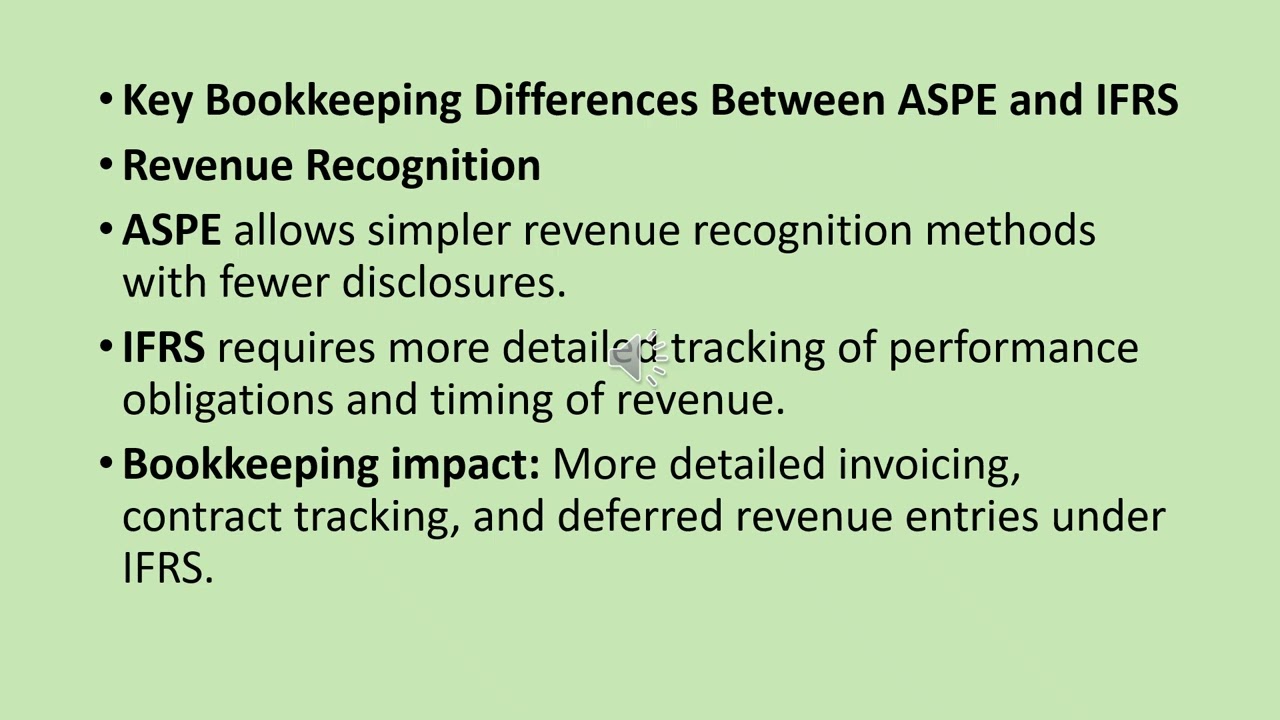 • Key Bookkeeping Differences Between ASPE and IFRS

• Revenue Recognition

• ASPE allows simpler revenue recognition methods with fewer disclosures.

• IFRS requires more detailed tracking of performance obligations and timing of revenue.

• Bookkeeping impact: More detailed invoicing, contract tracking, and deferred revenue entries under IFRS.